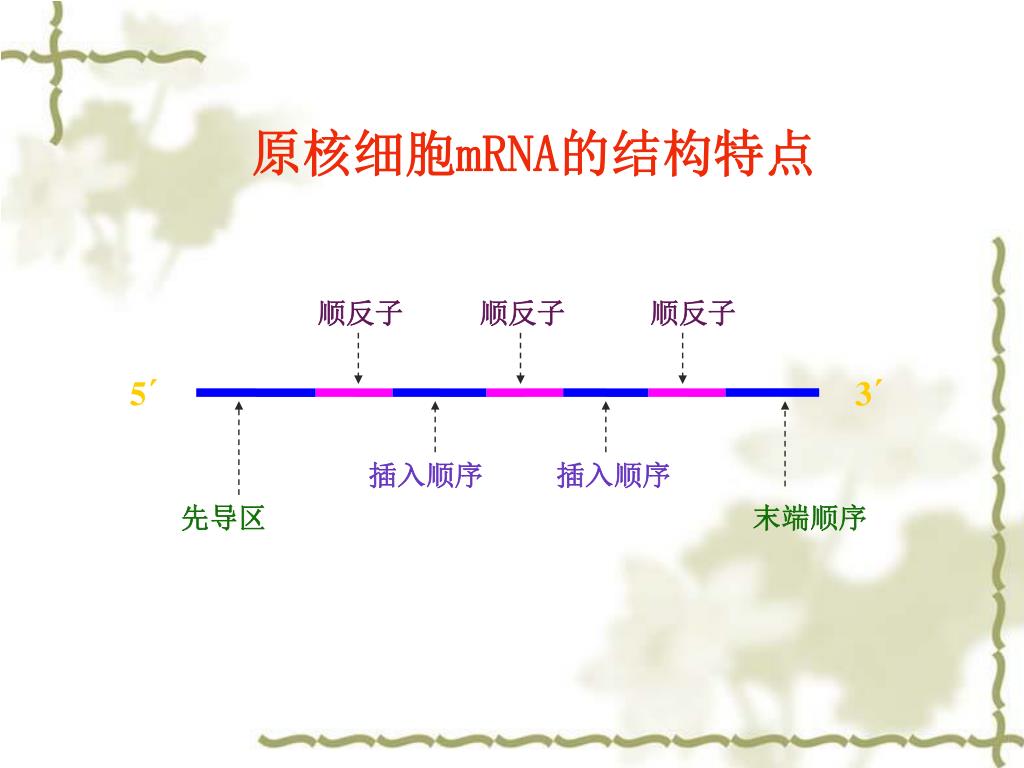 原核细胞mRNA的结构特点

顺反子 顺反子 顺反子

5´ 3´

插入顺序 插入顺序

先导区 末端顺序